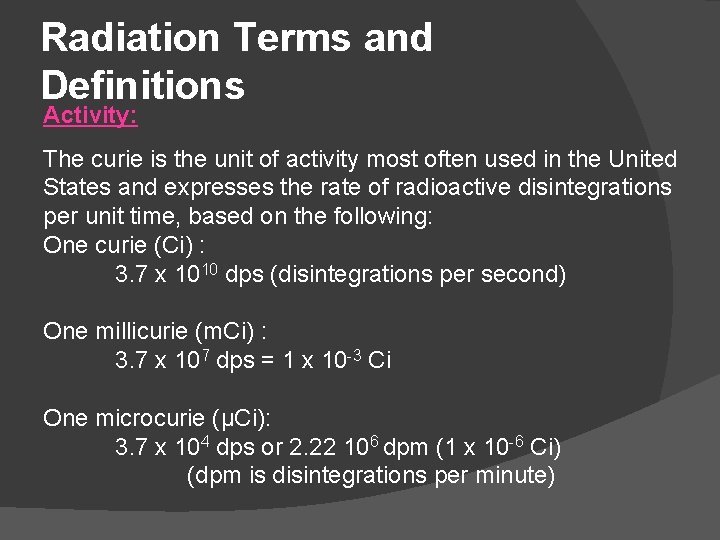 Radiation Terms and Definitions

Activity:

The curie is the unit of activity most often used in the United States and expresses the rate of radioactive disintegrations per unit time, based on the following:
One curie (Ci) :
$3.7 \times 10^{10}$ dps (disintegrations per second)

One millicurie (mCi) :
$3.7 \times 10^{7}$ dps = $1 \times 10^{-3}$ Ci

One microcurie (µCi):
$3.7 \times 10^{4}$ dps or $2.22\ 10^{6}$ dpm ($1 \times 10^{-6}$ Ci)
(dpm is disintegrations per minute)